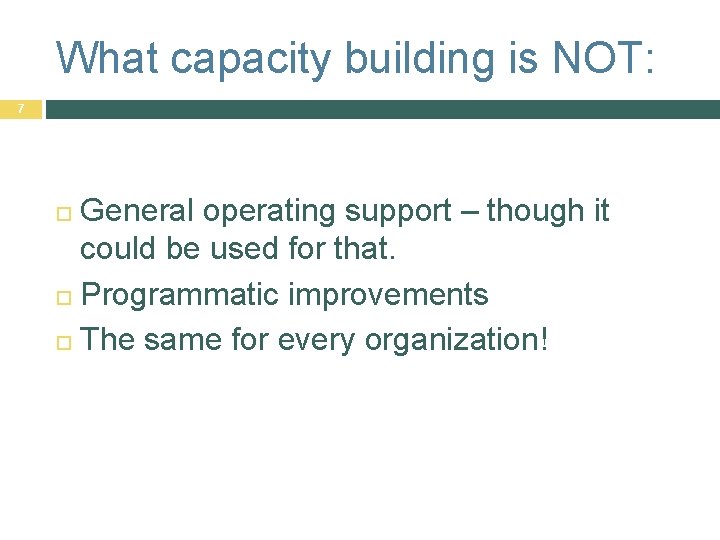 What capacity building is NOT:

7

General operating support – though it could be used for that.

Programmatic improvements

The same for every organization!